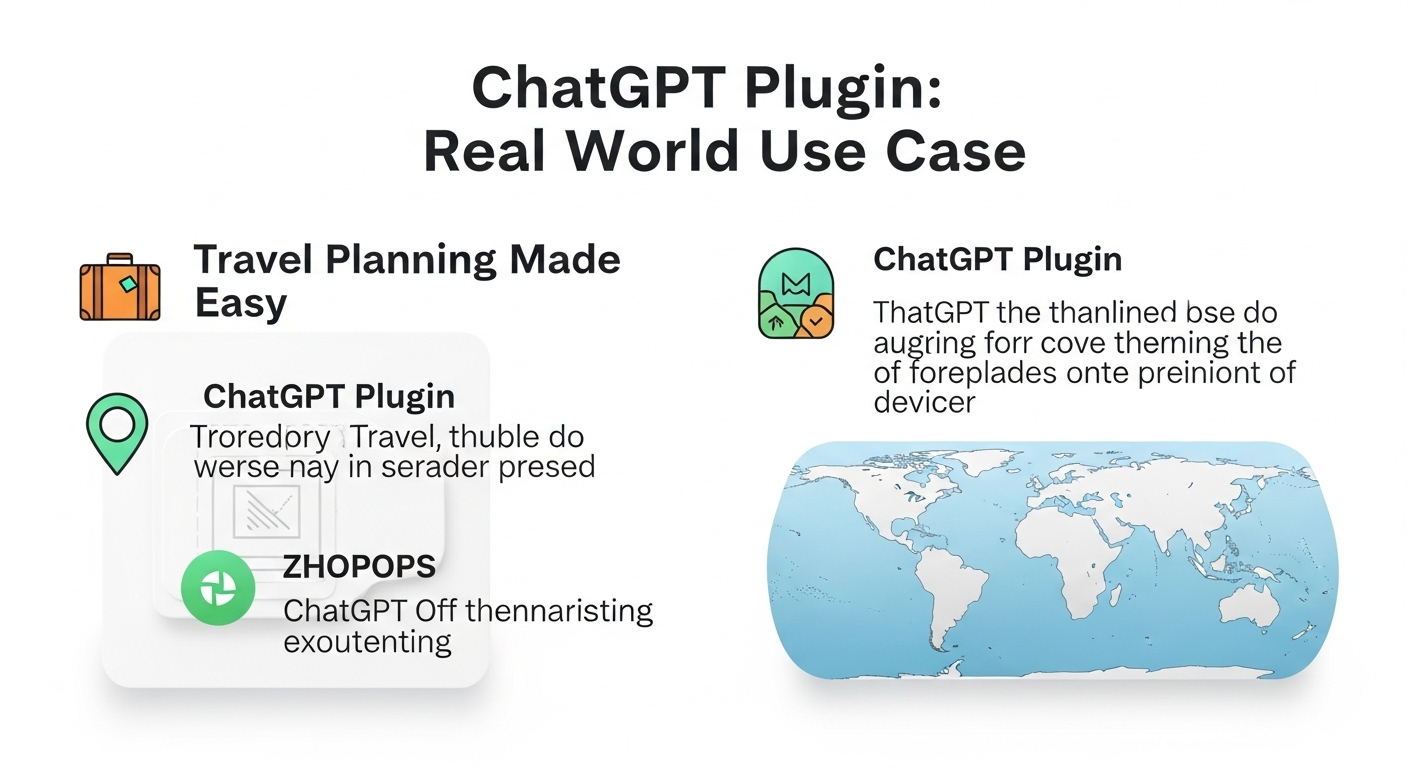 ChatGPT Plugin:
Real World Use Case

Travel Planning Made Easy

ChatGPT Plugin

Troredory Travel, thuble do werse nay in serader presed

ZHOPOPS

ChatGPT Off thennaristing exoutenting

ChatGPT Plugin

ThatGPT the thanlined bse do augring forr cove therning the of foreplades onte preiniont of devicer